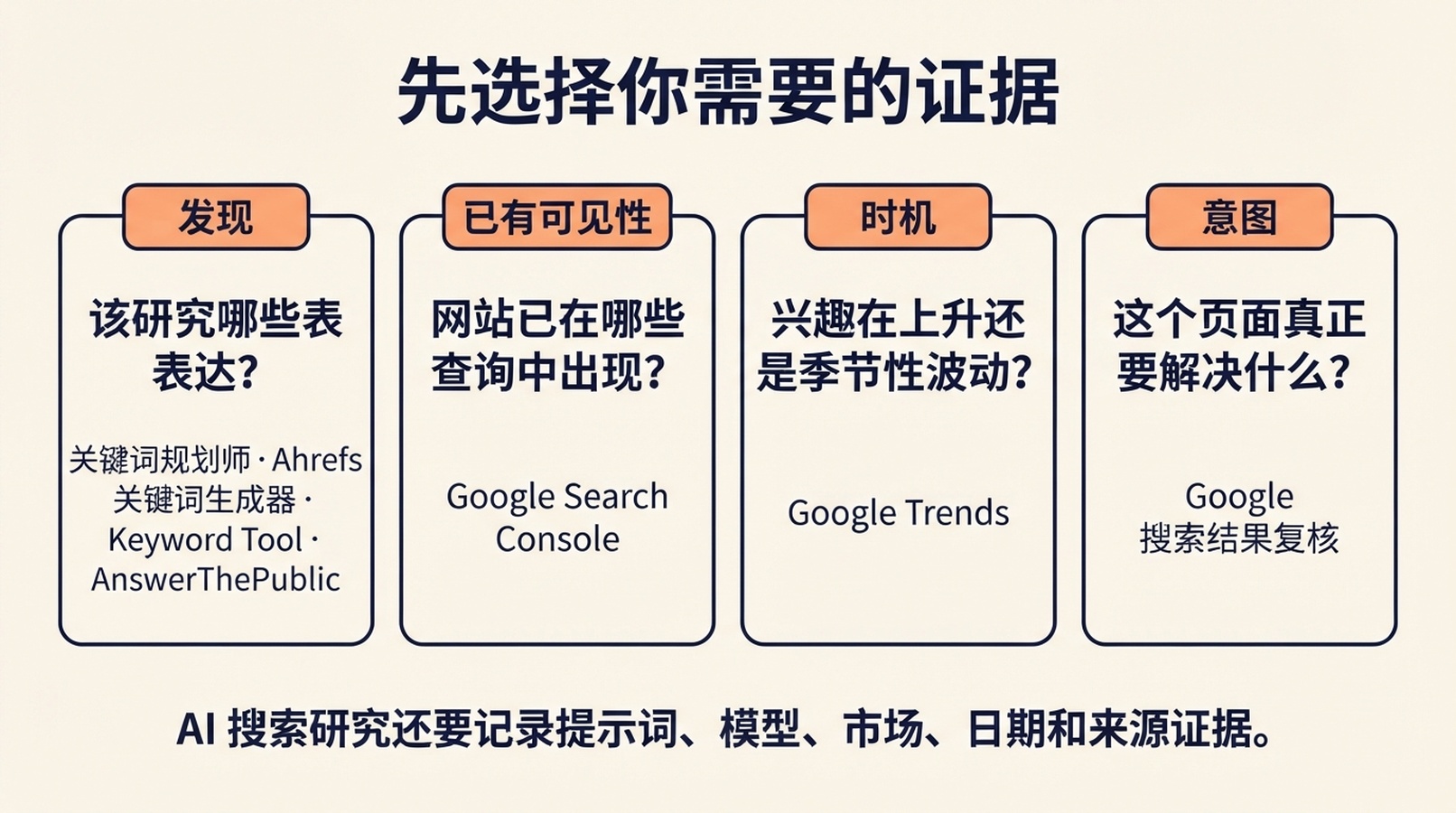 先选择你需要的证据

发现

该研究哪些表表达?

关键词规划师 · Ahrefs 关键词生成器 · Keyword Tool · AnswerThePublic

已有可见性

网站已在哪些查询中出现?

Google Search Console

时机

兴趣在上升还是季节性波动?

Google Trends

意图

这个页面真正要解决什么?

Google 搜索结果复核

AI 搜索研究还要记录提示词、模型、市场、日期和来源证据。